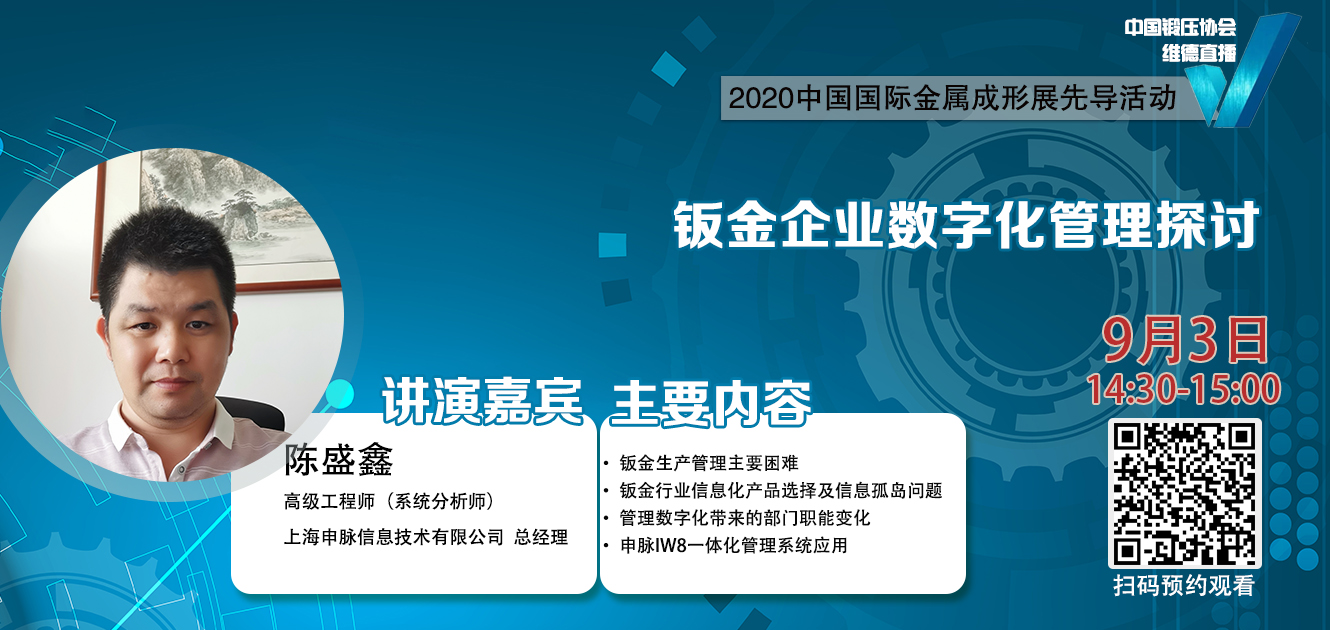 中国锻压协会
维德直播

2020中国国际金属成形展先导活动

钣金企业数字化管理探讨

9月3日
14:30-15:00

讲演嘉宾

陈盛鑫
高级工程师（系统分析师）
上海申脉信息技术有限公司 总经理

主要内容

• 钣金生产管理主要困难
• 钣金行业信息化产品选择及信息孤岛问题
• 管理数字化带来的部门职能变化
• 申脉IW8一体化管理系统应用

扫码预约观看